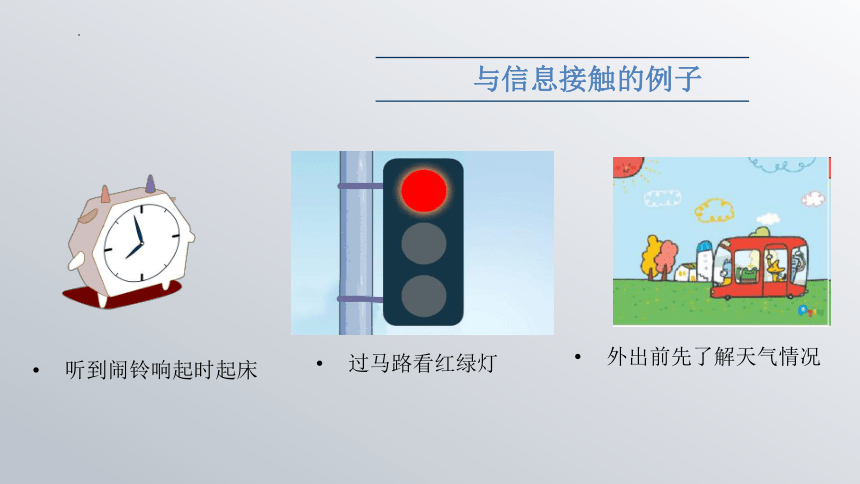 与信息接触的例子

• 听到闹铃响起时起床

• 过马路看红绿灯

• 外出前先了解天气情况